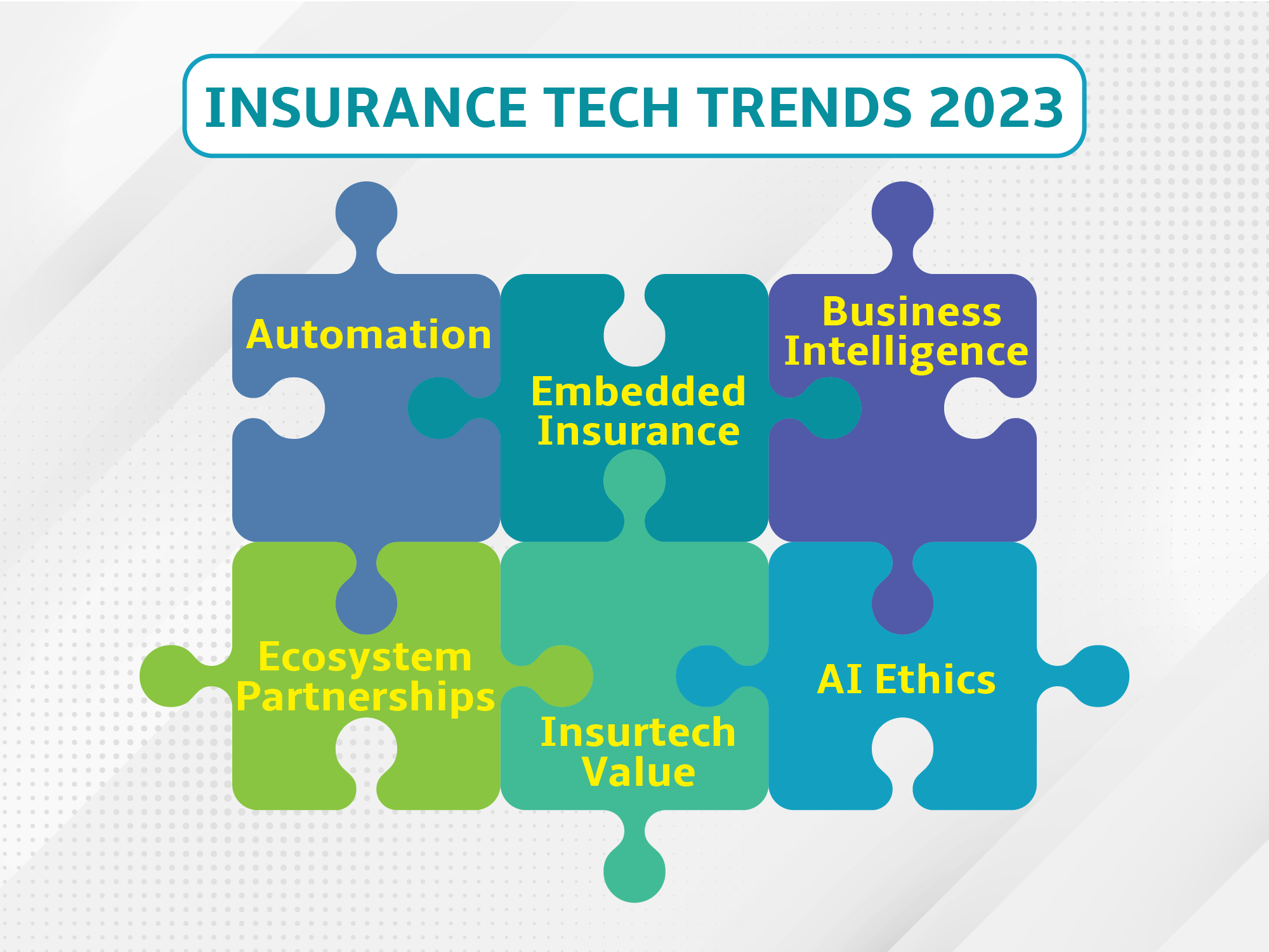 INSURANCE TECH TRENDS 2023

Automation

Embedded Insurance

Business Intelligence

Ecosystem Partnerships

Insurtech Value

AI Ethics